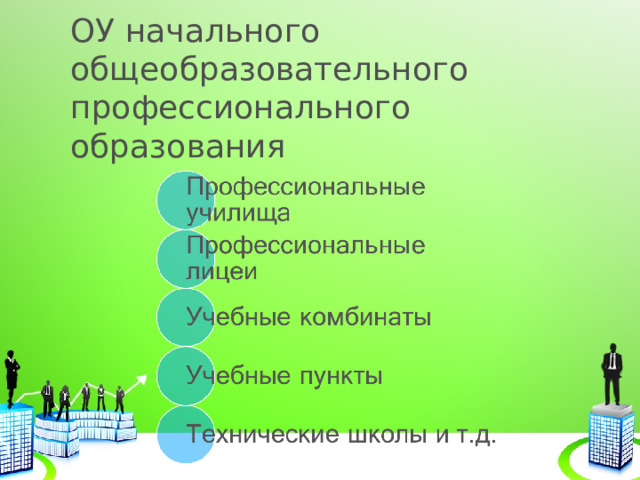 ОУ начального общеобразовательного профессионального образования

Профессиональные училища

Профессиональные лицеи

Учебные комбинаты

Учебные пункты

Технические школы и т.д.